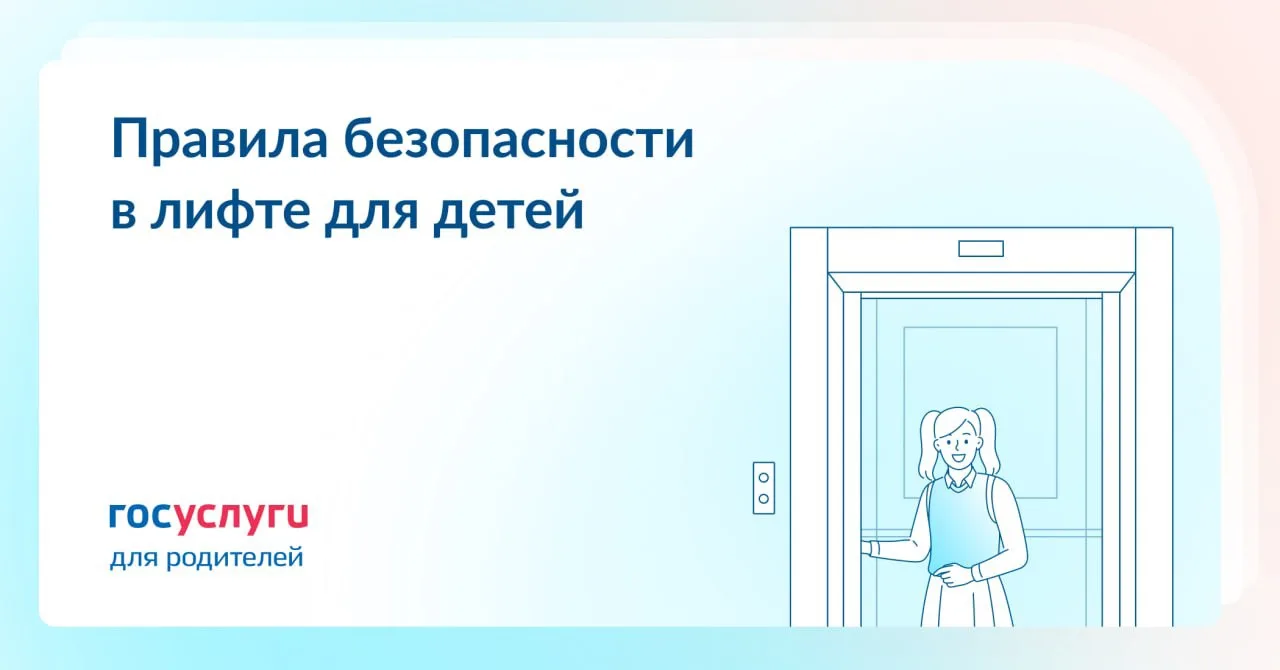 Правила безопасности в лифте для детей

госуслуги
для родителей